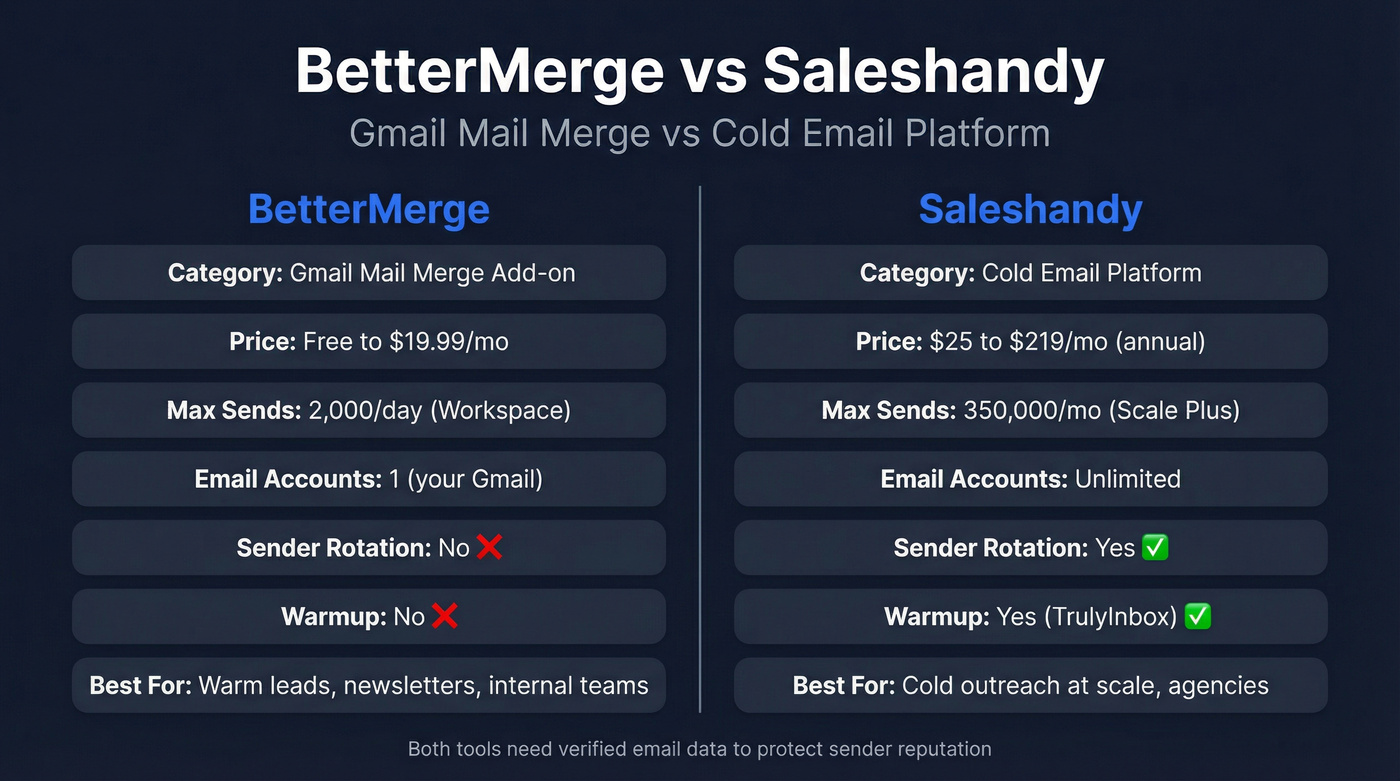 BetterMerge vs Saleshandy
Gmail Mail Merge vs Cold Email Platform

BetterMerge

Category: Gmail Mail Merge Add-on

Price: Free to $19.99/mo

Max Sends: 2,000/day (Workspace)

Email Accounts: 1 (your Gmail)

Sender Rotation: No ❌

Warmup: No ❌

Best For: Warm leads, newsletters, internal teams

Saleshandy

Category: Cold Email Platform

Price: $25 to $219/mo (annual)

Max Sends: 350,000/mo (Scale Plus)

Email Accounts: Unlimited

Sender Rotation: Yes ✅

Warmup: Yes (TrulyInbox) ✅

Best For: Cold outreach at scale, agencies

Both tools need verified email data to protect sender reputation